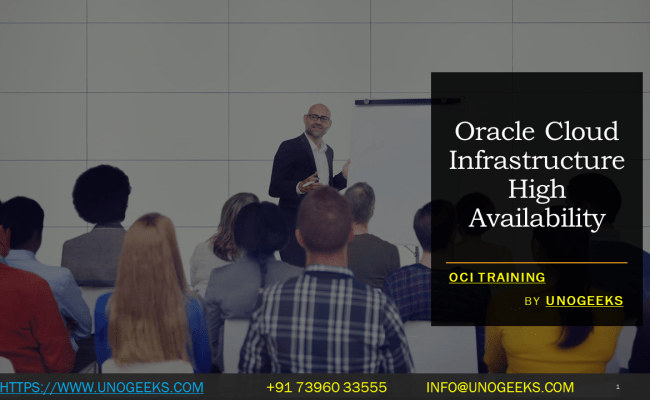 Oracle Cloud Infrastructure High Availability

OCI TRAINING

BY UNOGEEKS

HTTPS://WWW.UNOGEEKS.COM +91 73960 33555 INFO@UNOGEEKS.COM 1